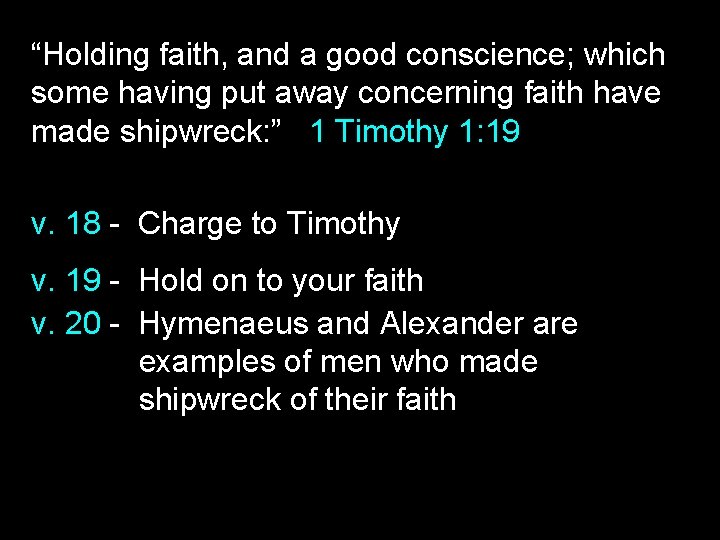 “Holding faith, and a good conscience; which some having put away concerning faith have made shipwreck:” 1 Timothy 1:19

v. 18 - Charge to Timothy

v. 19 - Hold on to your faith

v. 20 - Hymenaeus and Alexander are examples of men who made shipwreck of their faith